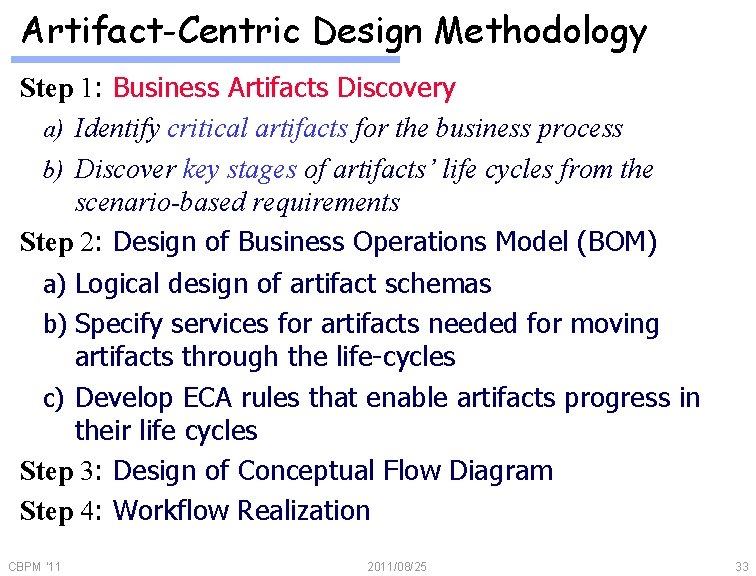 Artifact-Centric Design Methodology

Step 1: Business Artifacts Discovery

a) Identify critical artifacts for the business process

b) Discover key stages of artifacts' life cycles from the scenario-based requirements

Step 2: Design of Business Operations Model (BOM)

a) Logical design of artifact schemas

b) Specify services for artifacts needed for moving artifacts through the life-cycles

c) Develop ECA rules that enable artifacts progress in their life cycles

Step 3: Design of Conceptual Flow Diagram

Step 4: Workflow Realization

CBPM '11

2011/08/25

33